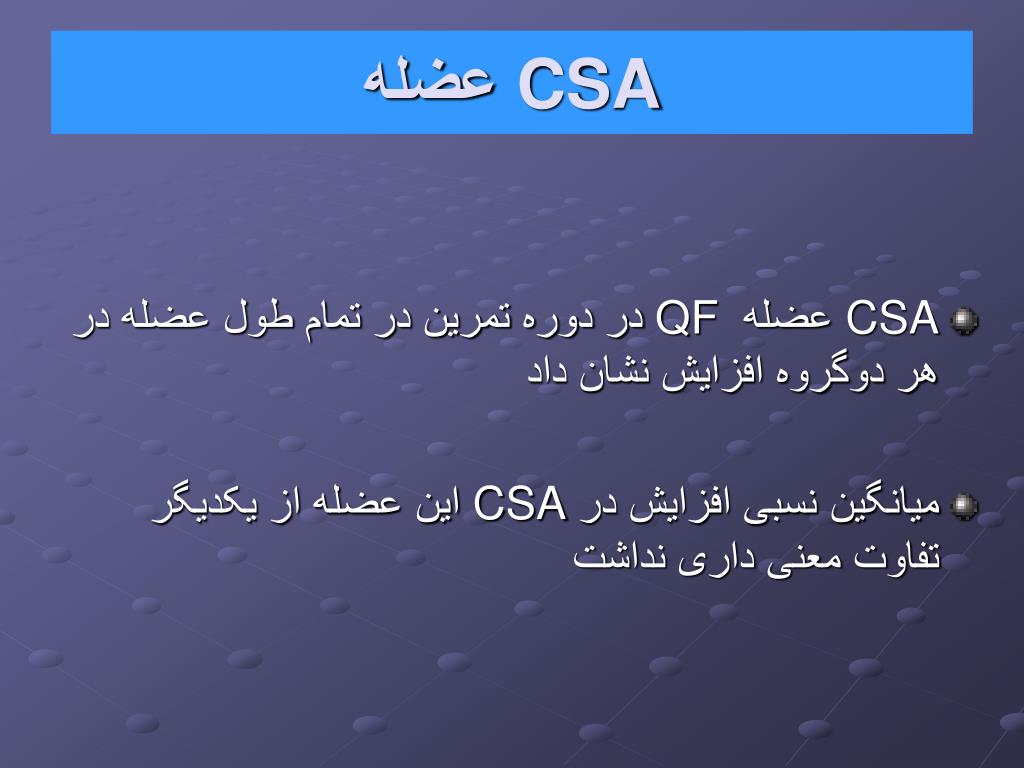 CSA عضله

CSA عضله QF در دوره تمرین در تمام طول عضله در هر دوگروه افزایش نشان داد

میانگین نسبی افزایش در CSA این عضله از یکدیگر تفاوت معنی داری نداشت